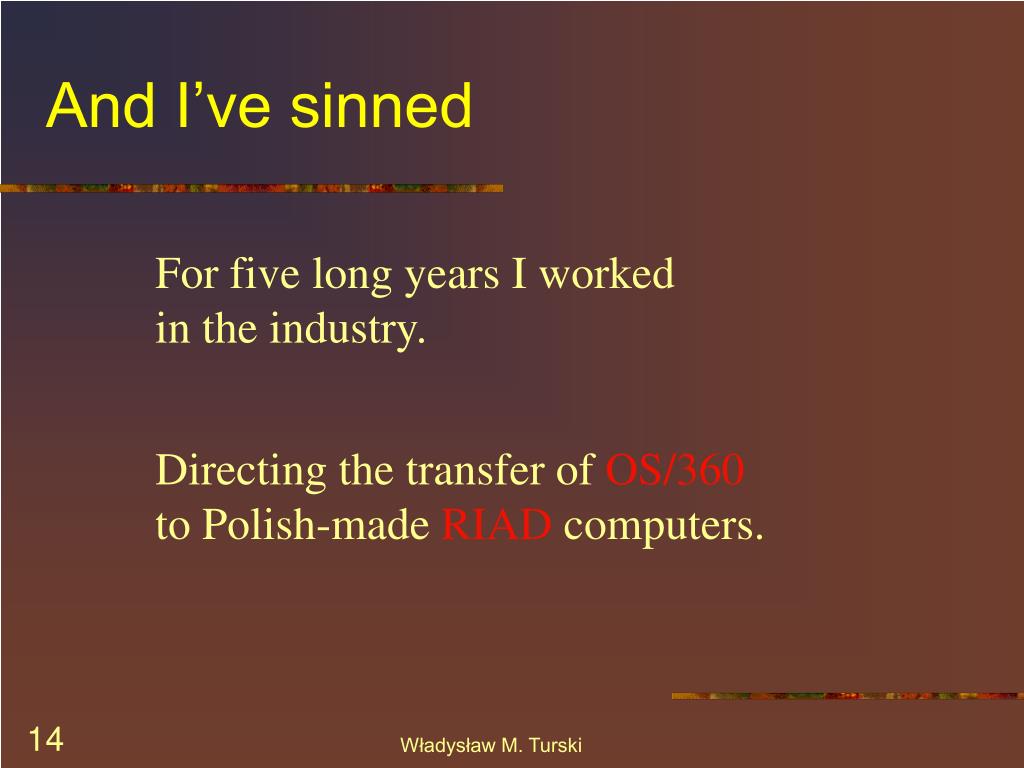 And I’ve sinned

For five long years I worked in the industry.

Directing the transfer of OS/360 to Polish-made RIAD computers.

14

Władysław M. Turski